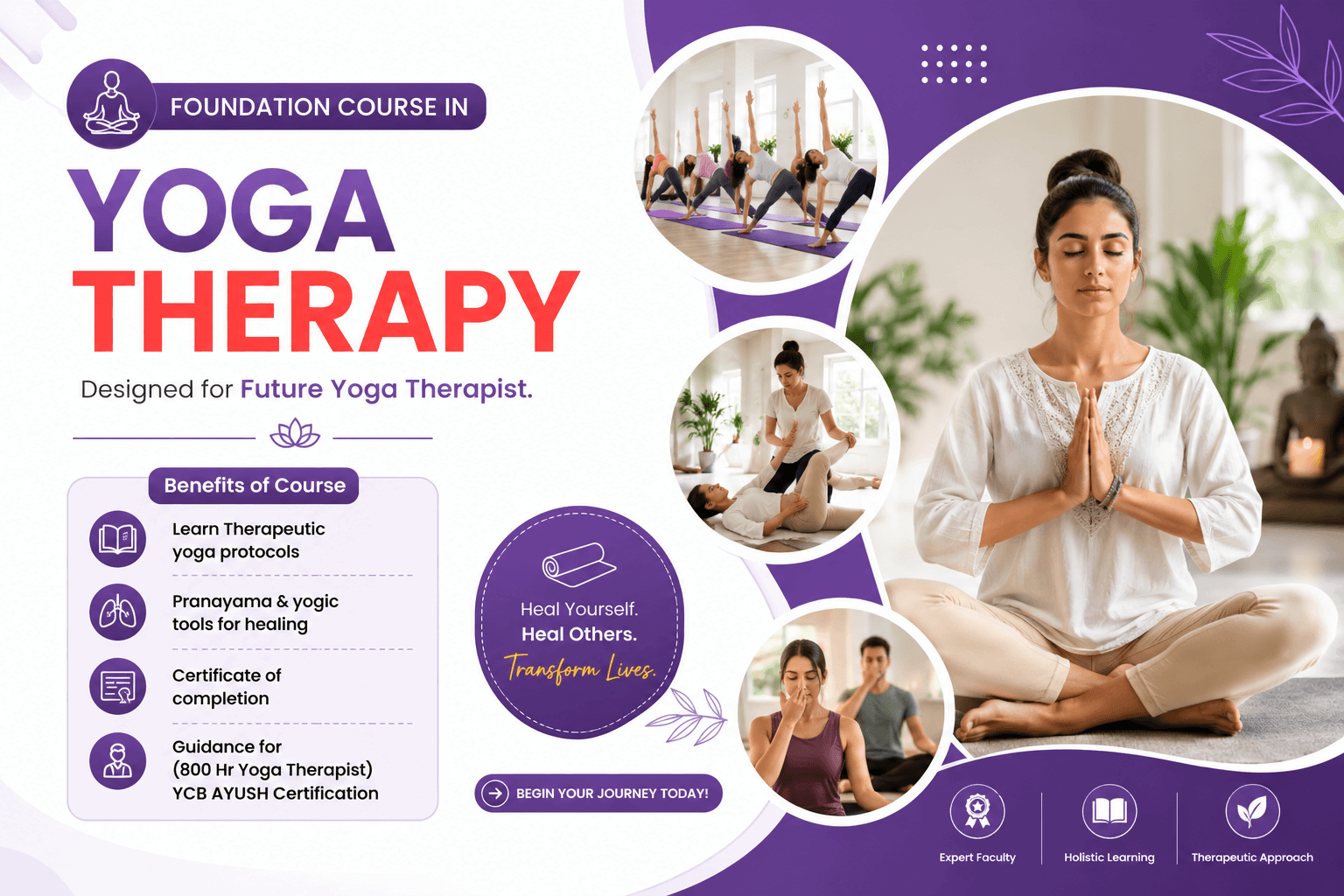 FOUNDATION COURSE IN

YOGA
THERAPY

Designed for Future Yoga Therapist.

Benefits of Course

Learn Therapeutic yoga protocols

Pranayama & yogic tools for healing

Certificate of completion

Guidance for (800 Hr Yoga Therapist) YCB AYUSH Certification

Heal Yourself.
Heal Others.
Transform Lives.

BEGIN YOUR JOURNEY TODAY!

Expert Faculty

Holistic Learning

Therapeutic Approach